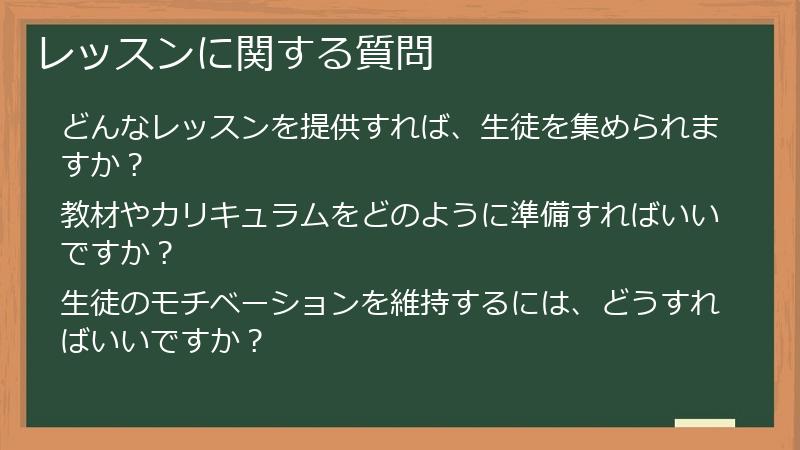 レッスンに関する質問

どんなレッスンを提供すれば、生徒を集められますか？

教材やカリキュラムをどのように準備すればいいですか？

生徒のモチベーションを維持するには、どうすればいいですか？